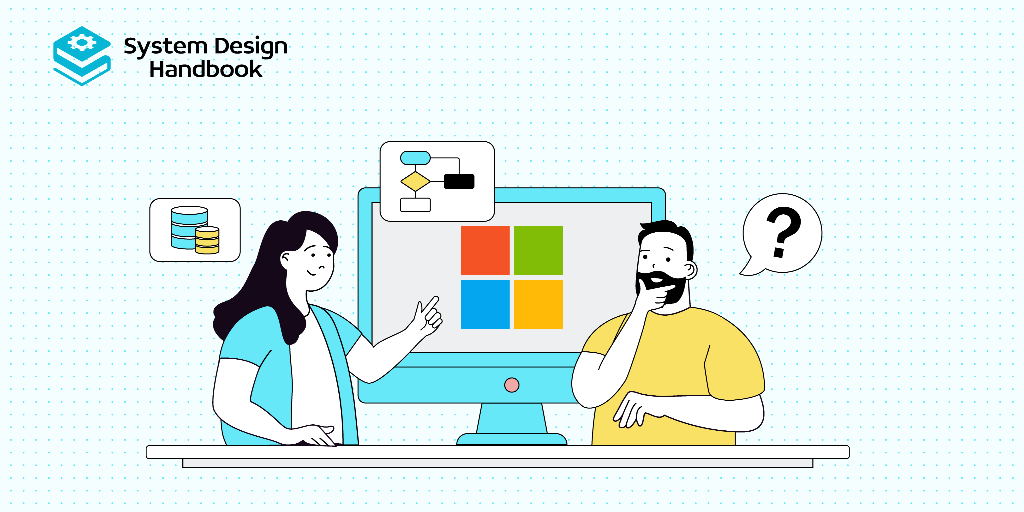 System Design
Handbook

?